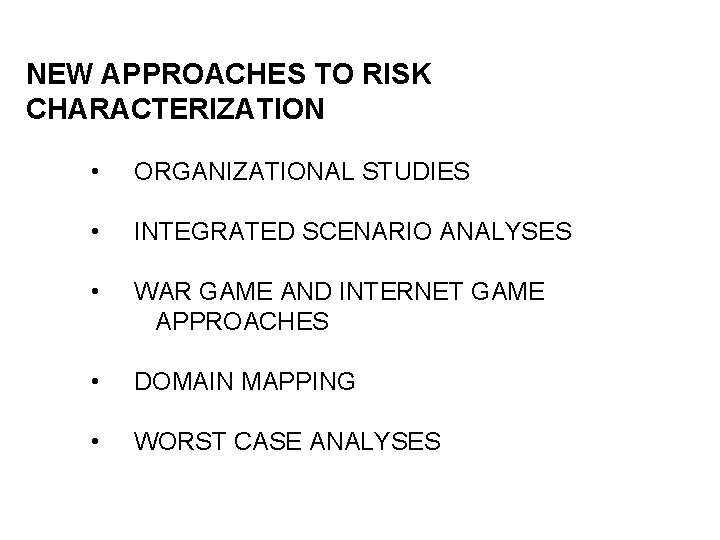 NEW APPROACHES TO RISK CHARACTERIZATION

• ORGANIZATIONAL STUDIES

• INTEGRATED SCENARIO ANALYSES

• WAR GAME AND INTERNET GAME APPROACHES

• DOMAIN MAPPING

• WORST CASE ANALYSES